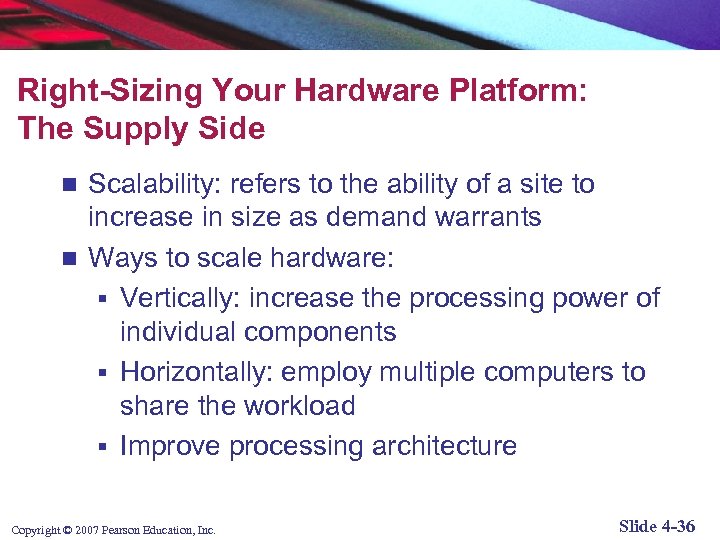 Right-Sizing Your Hardware Platform: The Supply Side

- Scalability: refers to the ability of a site to increase in size as demand warrants
- Ways to scale hardware:
  - Vertically: increase the processing power of individual components
  - Horizontally: employ multiple computers to share the workload
  - Improve processing architecture

Copyright © 2007 Pearson Education, Inc.

Slide 4-36